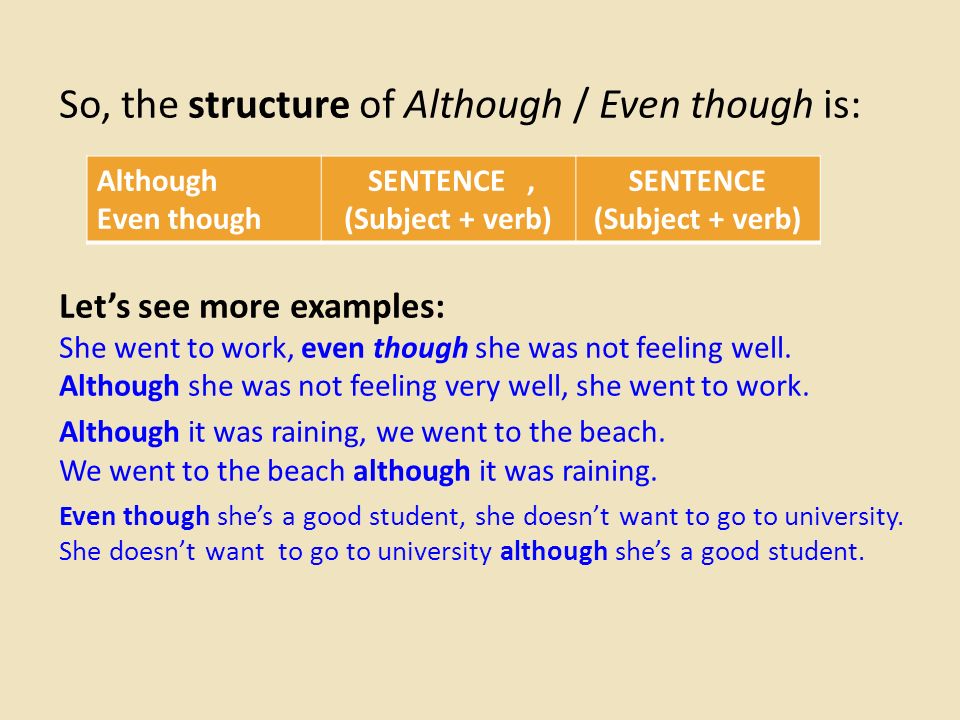 So, the structure of Although / Even though is:

| Although Even though | SENTENCE , (Subject + verb) | SENTENCE (Subject + verb) |
|---|---|---|

Let's see more examples:
She went to work, even though she was not feeling well.
Although she was not feeling very well, she went to work.

Although it was raining, we went to the beach.
We went to the beach although it was raining.

Even though she's a good student, she doesn't want to go to university.
She doesn't want to go to university although she's a good student.